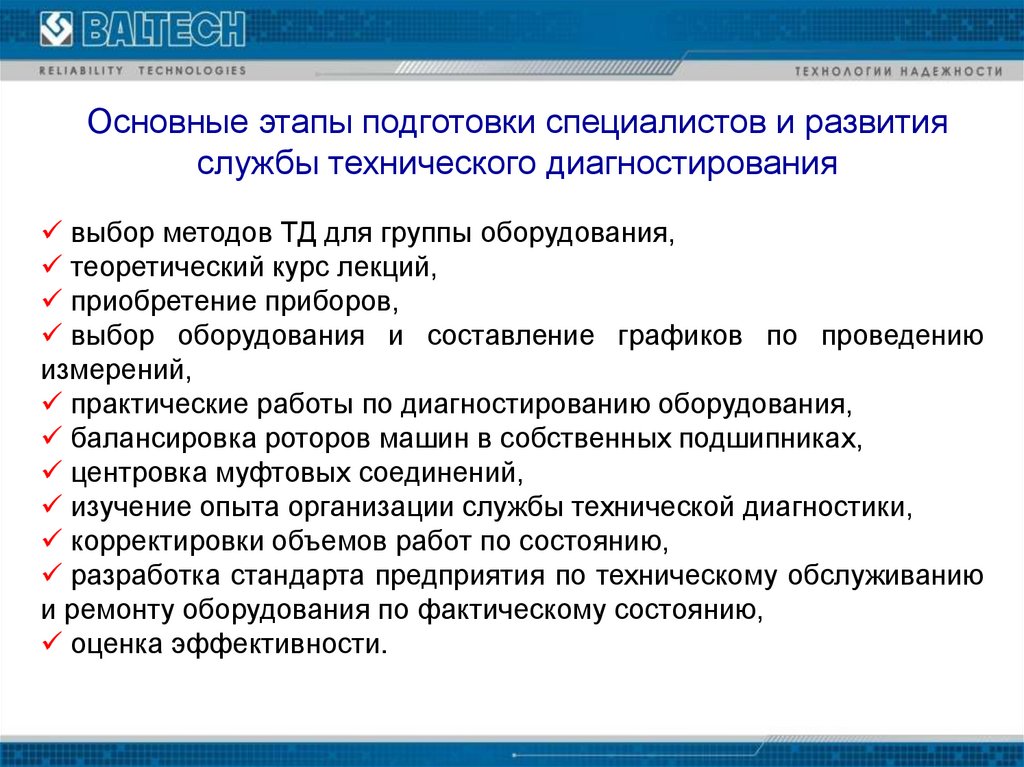 BALTECH
RELIABILITY TECHNOLOGIES
ТЕХНОЛОГИИ НАДЕЖНОСТИ

Основные этапы подготовки специалистов и развития службы технического диагностирования

✓ выбор методов ТД для группы оборудования,
✓ теоретический курс лекций,
✓ приобретение приборов,
✓ выбор оборудования и составление графиков по проведению измерений,
✓ практические работы по диагностированию оборудования,
✓ балансировка роторов машин в собственных подшипниках,
✓ центровка муфтовых соединений,
✓ изучение опыта организации службы технической диагностики,
✓ корректировки объемов работ по состоянию,
✓ разработка стандарта предприятия по техническому обслуживанию и ремонту оборудования по фактическому состоянию,
✓ оценка эффективности.